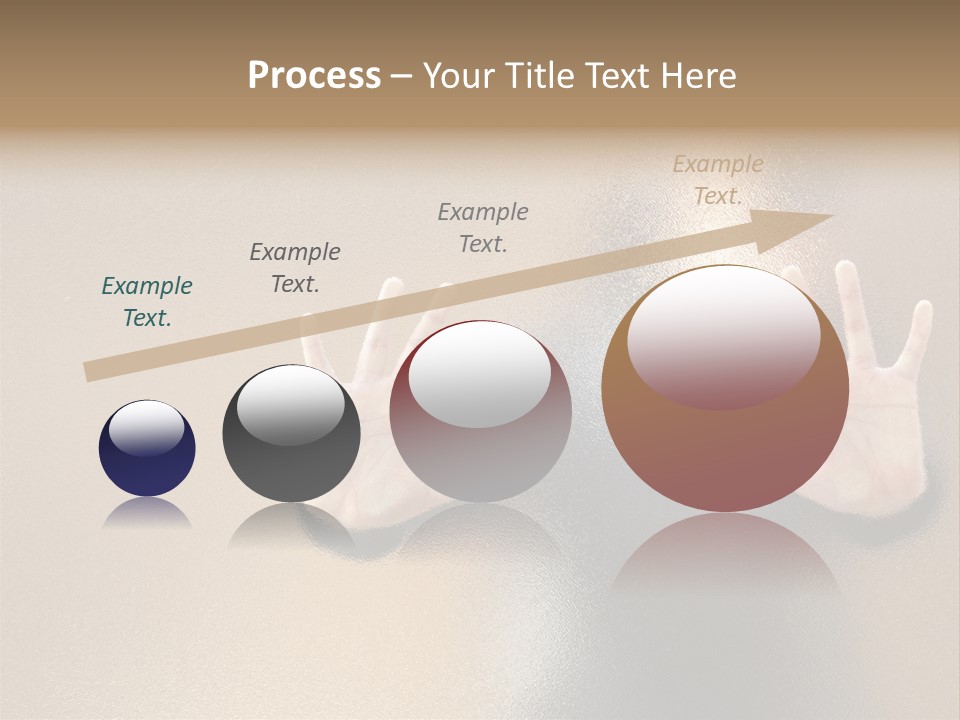 Process – Your Title Text Here

Example Text.

Example Text.

Example Text.

Example Text.